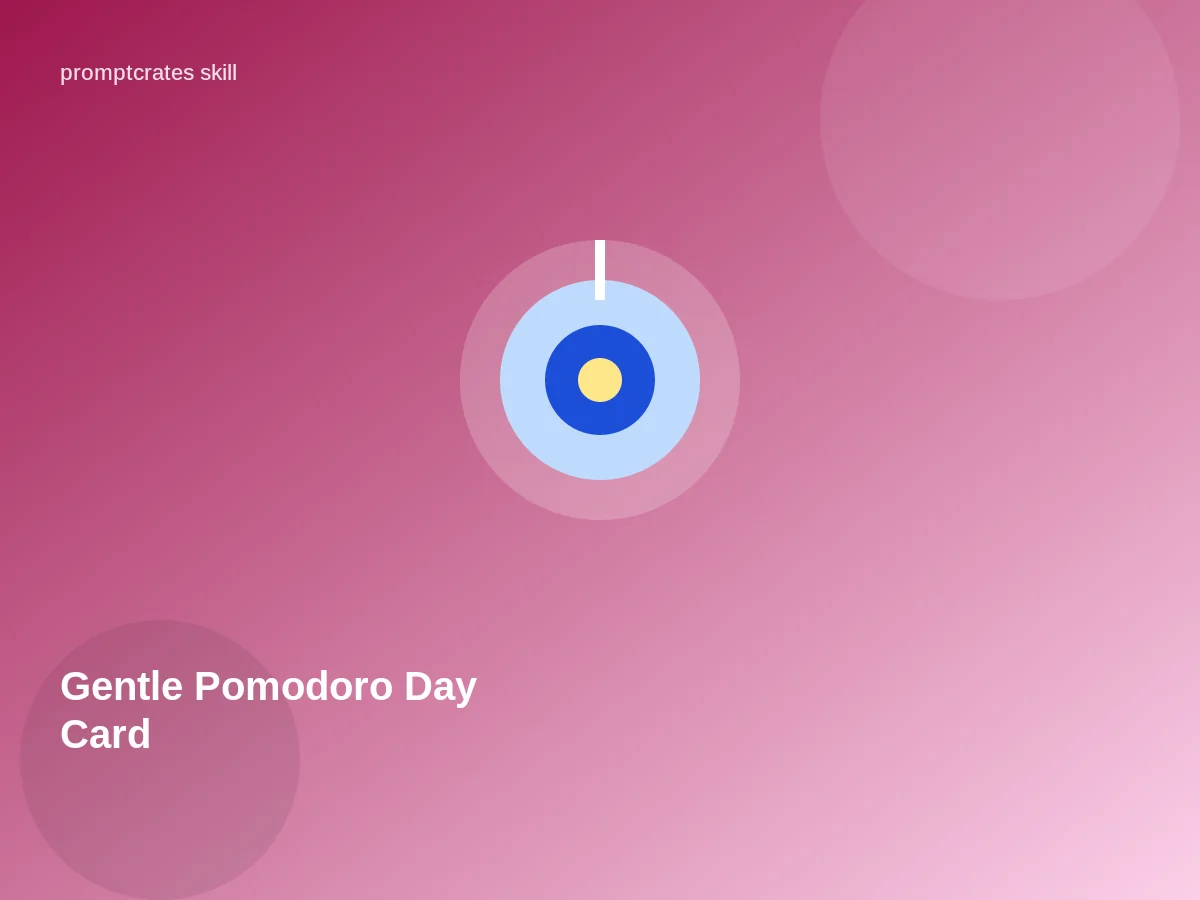 promptcrates skill

Gentle Pomodoro Day Card